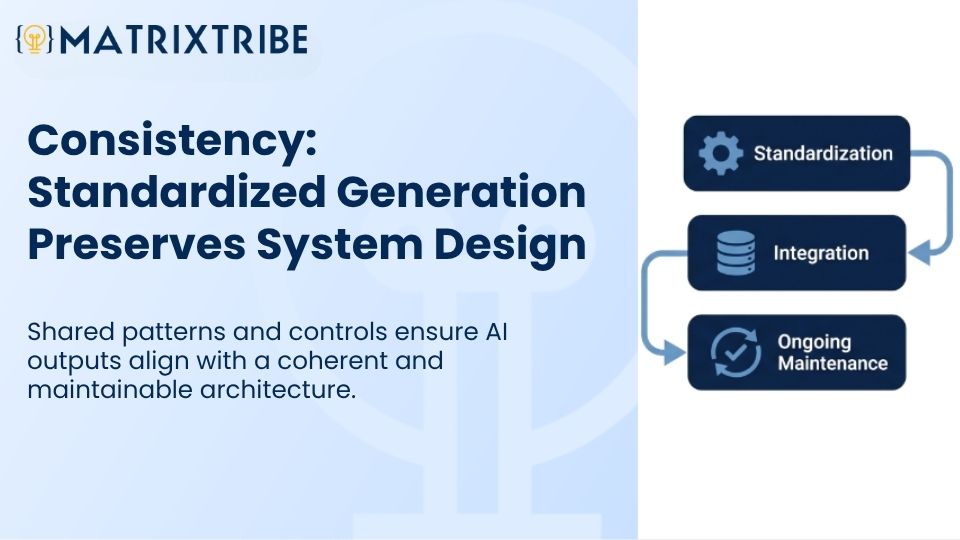 MATRIXTRIBE

Consistency: Standardized Generation Preserves System Design

Shared patterns and controls ensure AI outputs align with a coherent and maintainable architecture.

Standardization

Integration

Ongoing Maintenance